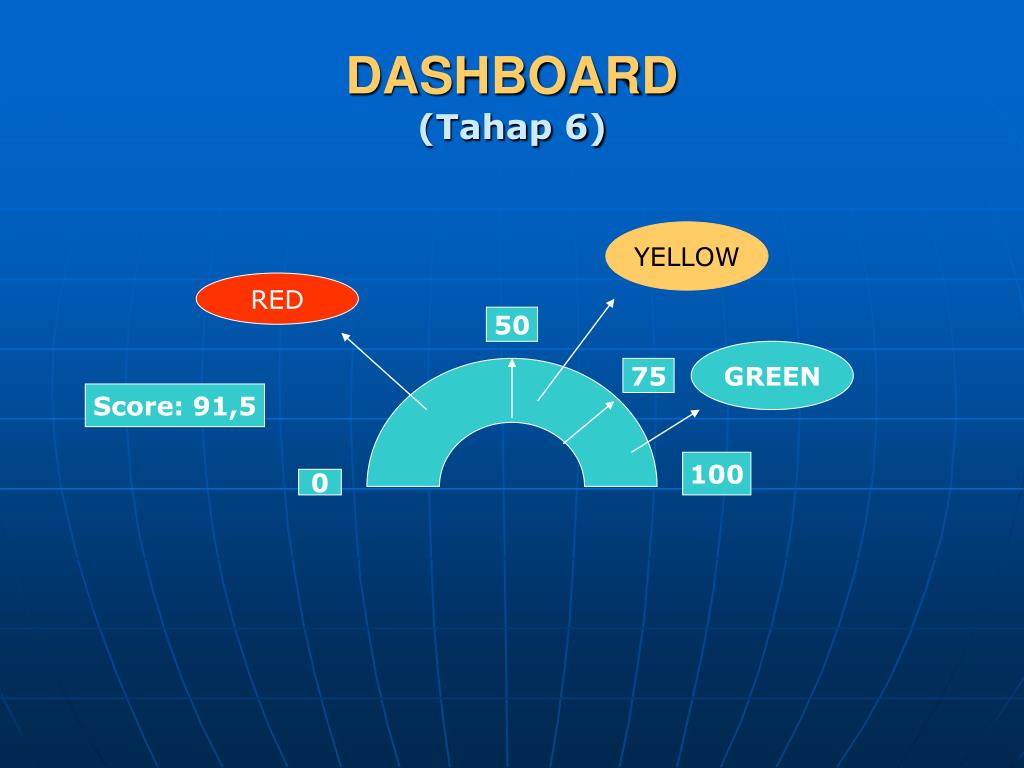 DASHBOARD
(Tahap 6)

YELLOW

RED

50

75

GREEN

Score: 91,5

0

100